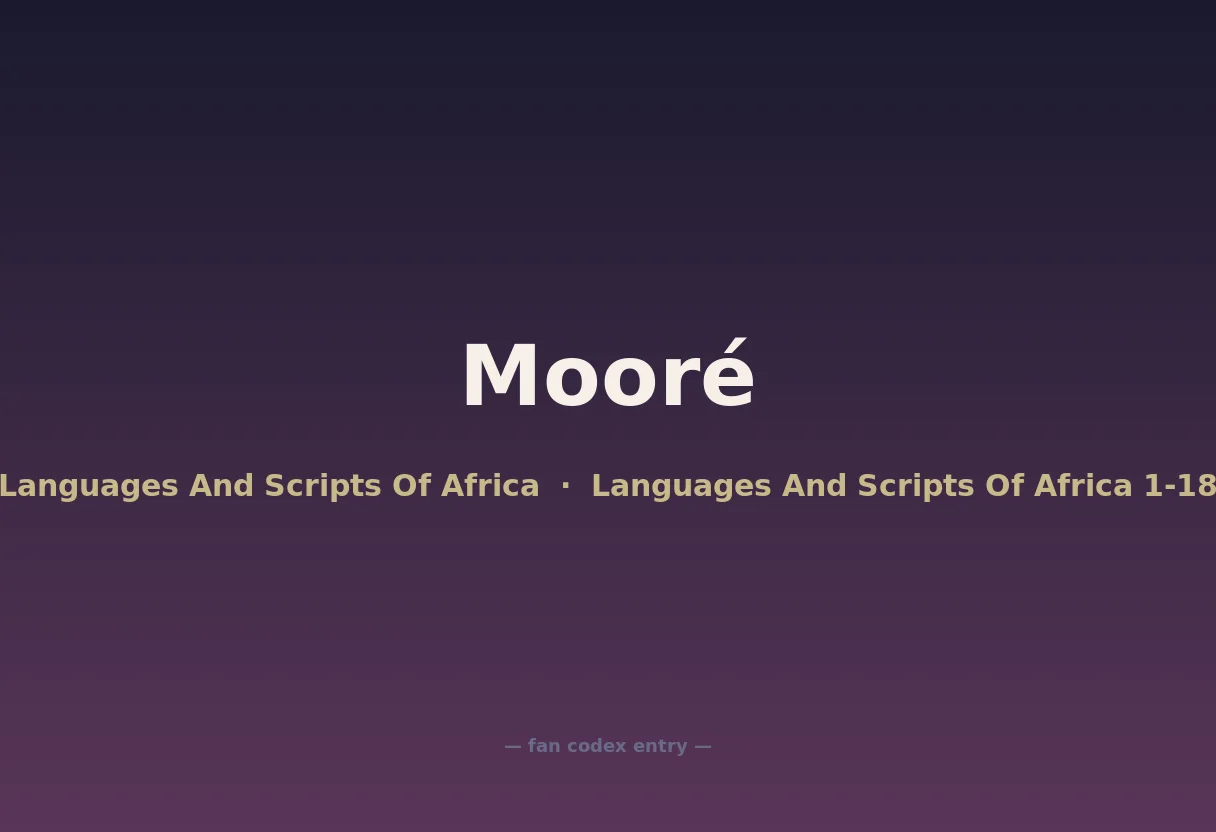 Mooré

Languages And Scripts Of Africa · Languages And Scripts Of Africa 1-18

— fan codex entry —